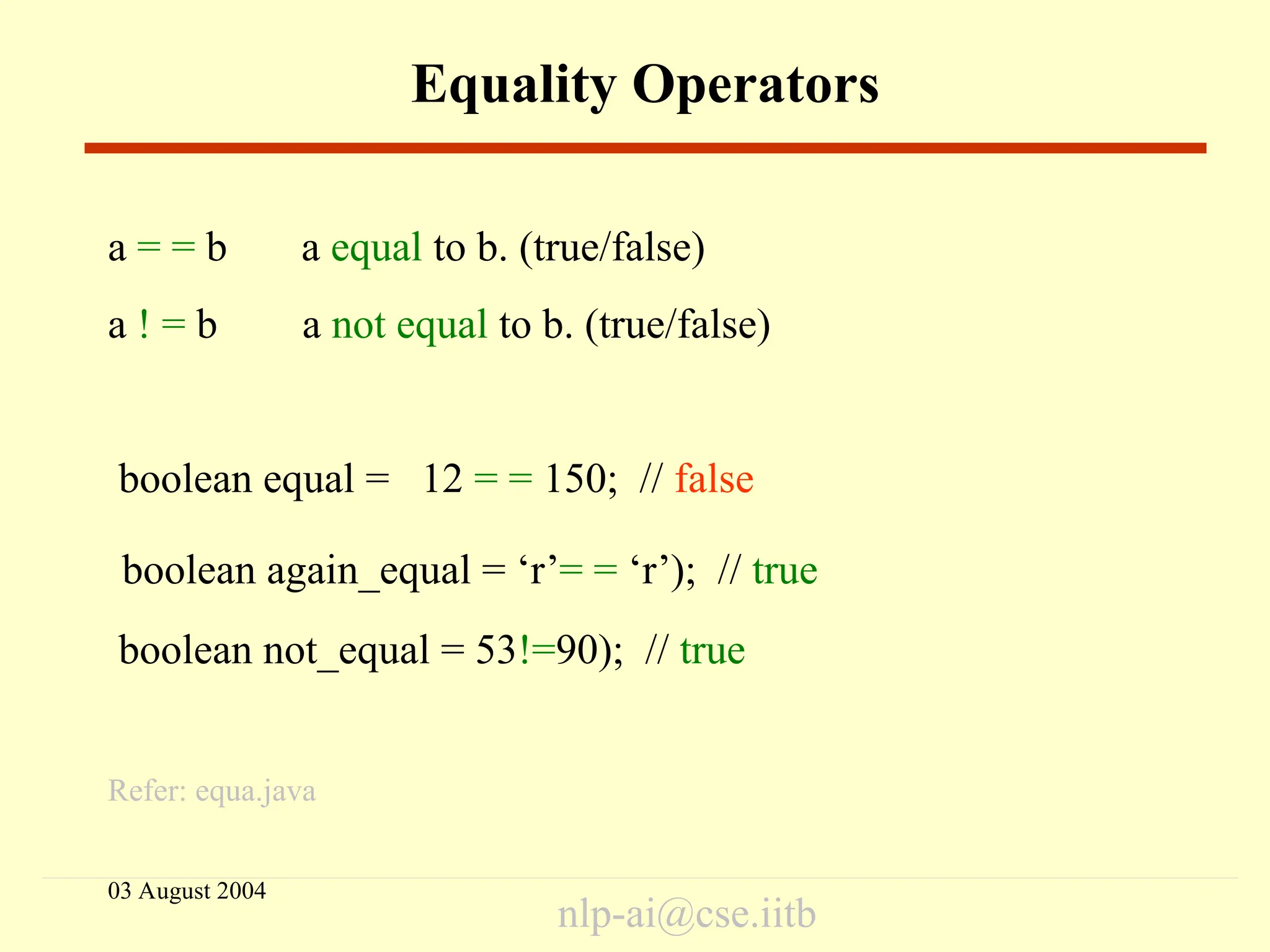 Equality Operators

a = = b  a equal to b. (true/false)

a ! = b  a not equal to b. (true/false)

boolean equal = 12 = = 150; // false

boolean again_equal = ‘r’= = ‘r’); // true

boolean not_equal = 53!=90); // true

Refer: equa.java

03 August 2004

nlp-ai@cse.iitb